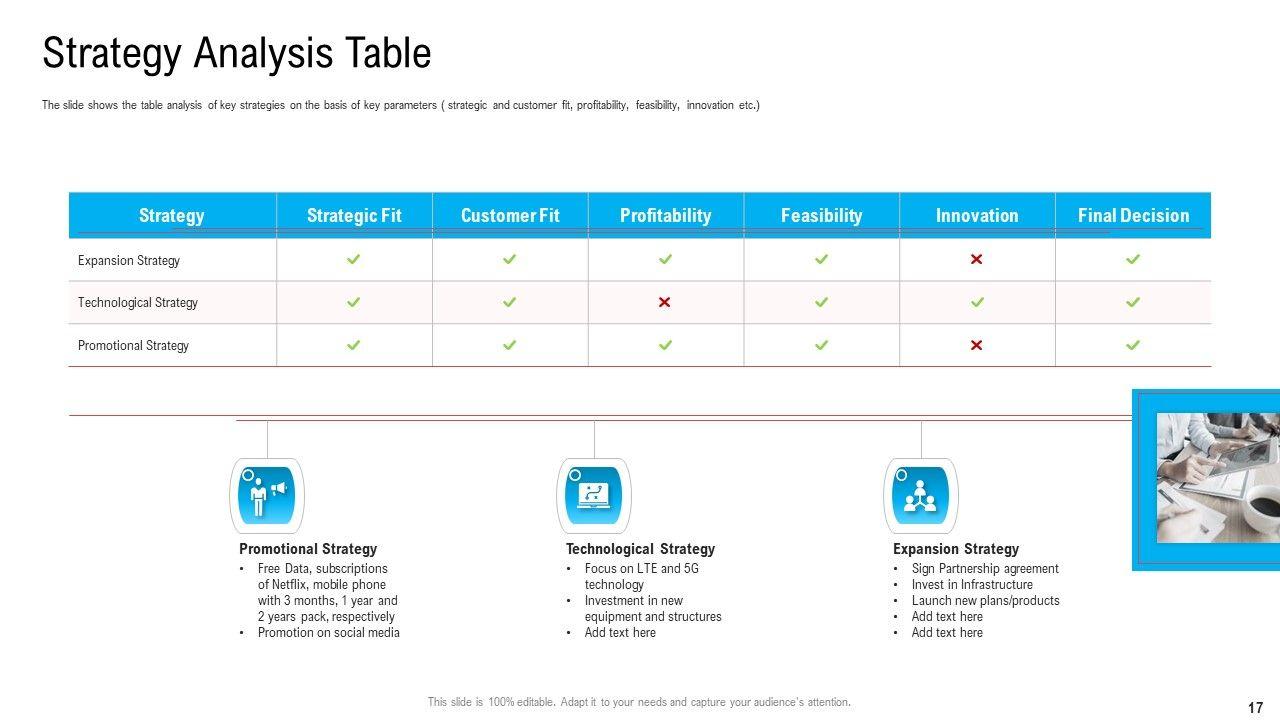 Strategy Analysis Table

The slide shows the table analysis of key strategies on the basis of key parameters ( strategic and customer fit, profitability, feasibility, innovation etc.)

| Strategy | Strategic Fit | Customer Fit | Profitability | Feasibility | Innovation | Final Decision |
|---|---|---|---|---|---|---|
| Expansion Strategy | ✓ | ✓ | ✓ | ✓ | ✗ | ✓ |
| Technological Strategy | ✓ | ✓ | ✗ | ✓ | ✓ | ✓ |
| Promotional Strategy | ✓ | ✓ | ✓ | ✓ | ✗ | ✓ |

Promotional Strategy
• Free Data, subscriptions of Netflix, mobile phone with 3 months, 1 year and 2 years pack, respectively
• Promotion on social media

Technological Strategy
• Focus on LTE and 5G technology
• Investment in new equipment and structures
• Add text here

Expansion Strategy
• Sign Partnership agreement
• Invest in Infrastructure
• Launch new plans/products
• Add text here
• Add text here

This slide is 100% editable. Adapt it to your needs and capture your audience's attention.

17